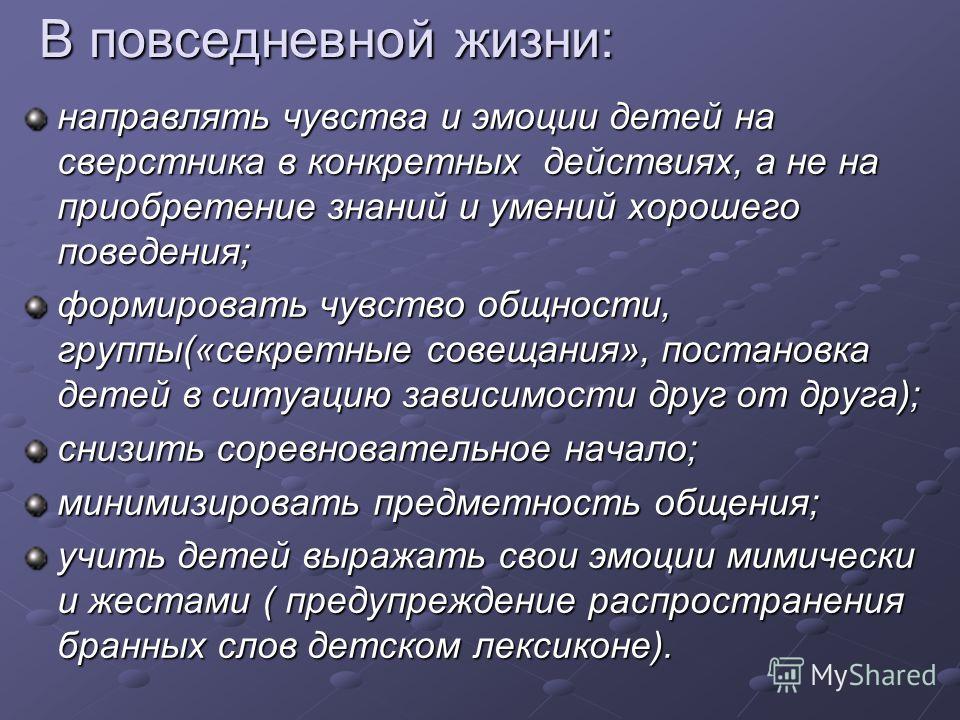 В повседневной жизни:

направлять чувства и эмоции детей на сверстника в конкретных действиях, а не на приобретение знаний и умений хорошего поведения;

формировать чувство общности, группы(«секретные совещания», постановка детей в ситуацию зависимости друг от друга);

снизить соревновательное начало;

минимизировать предметность общения;

учить детей выражать свои эмоции мимически и жестами ( предупреждение распространения бранных слов детском лексиконе).

MyShared